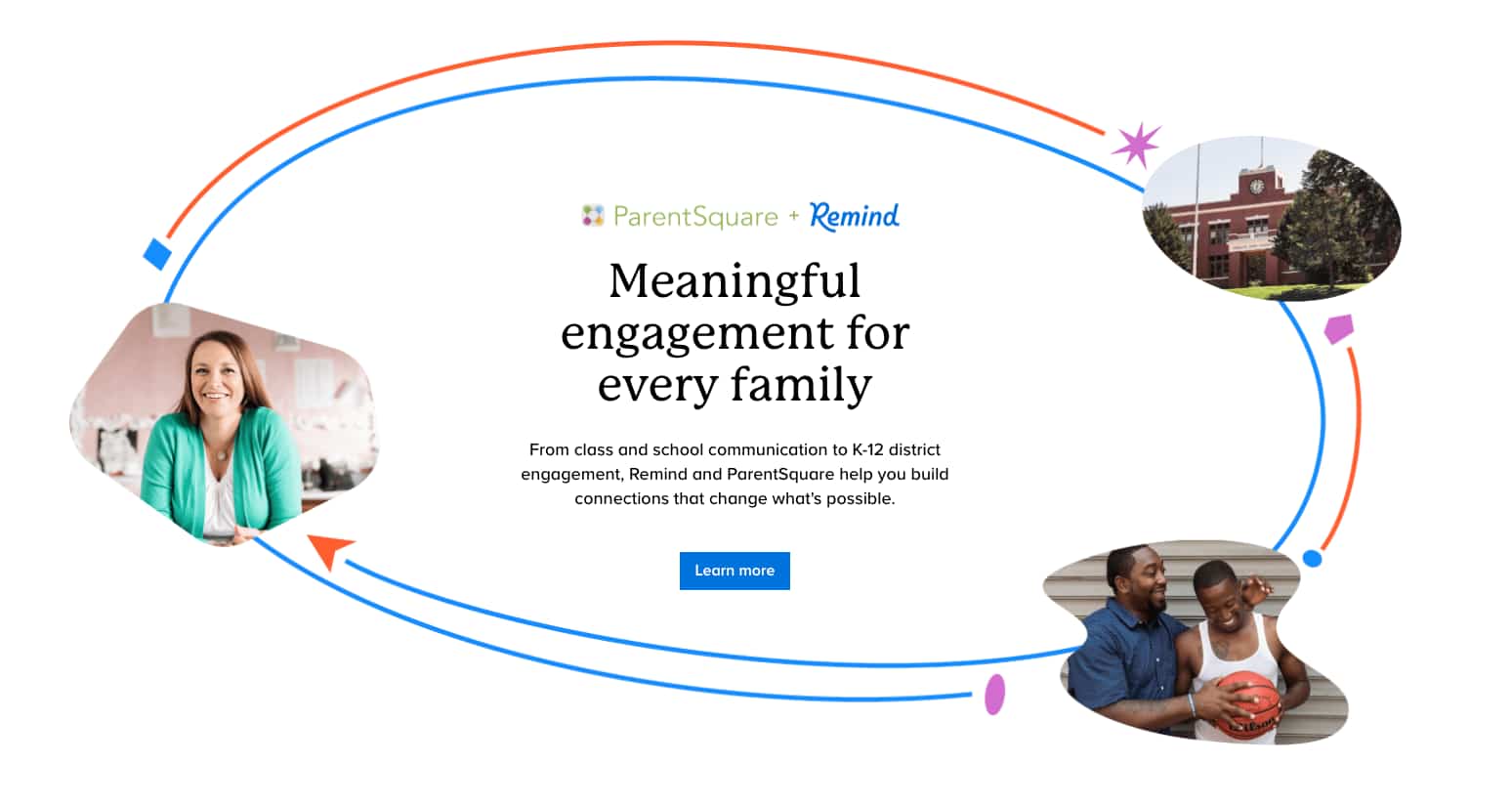 ParentSquare + Remind

Meaningful engagement for every family

From class and school communication to K-12 district engagement, Remind and ParentSquare help you build connections that change what's possible.

Learn more

Wilson